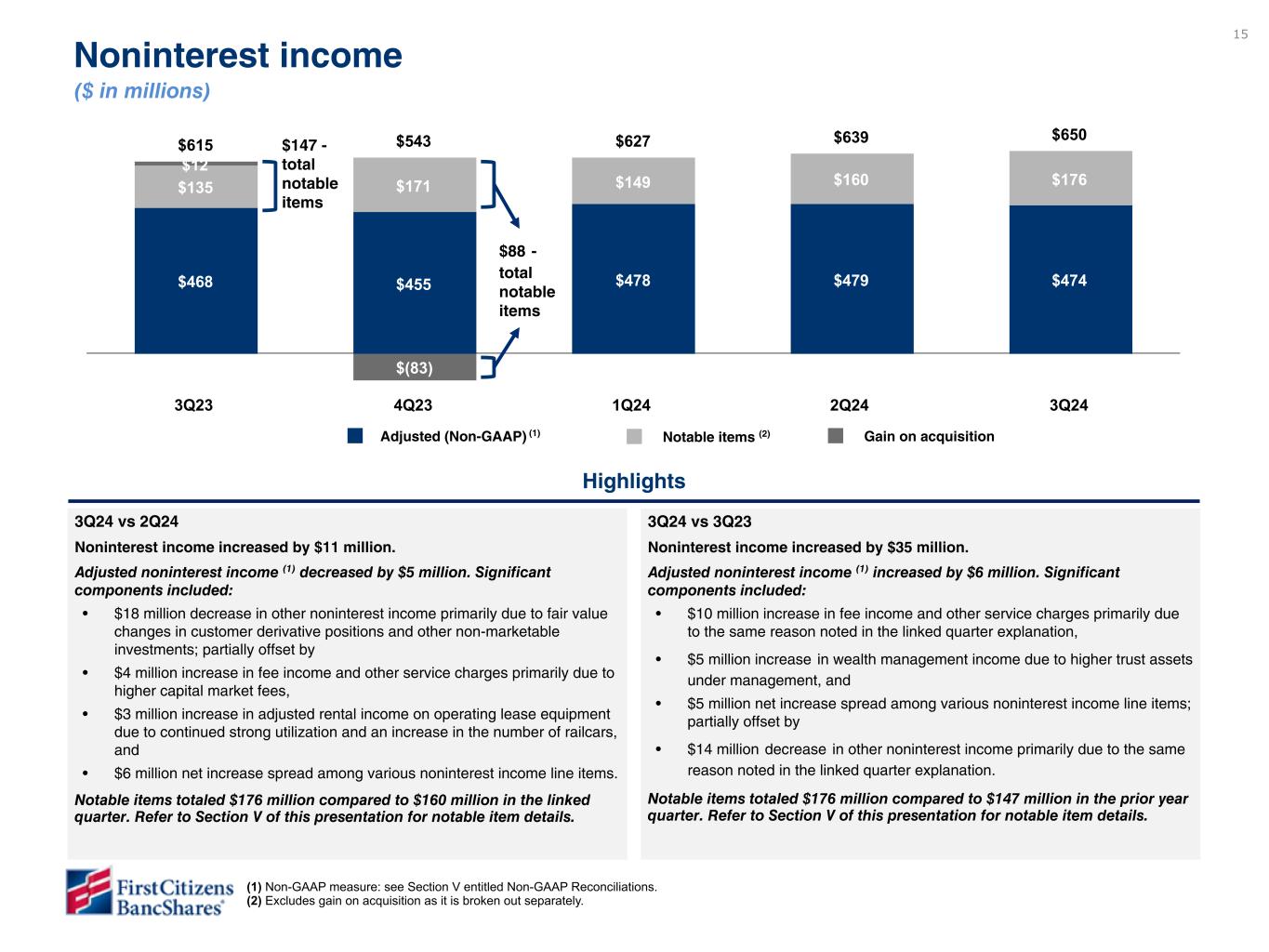 15

Noninterest income

($ in millions)

$615
$12
$135
$468

$147 - total notable items

$543
$171
$455
$(83)

$88 - total notable items

$627
$149
$478

$639
$160
$479

$650
$176
$474

3Q23
4Q23
1Q24
2Q24
3Q24

Adjusted (Non-GAAP) $^{(1)}$
Notable items $^{(2)}$
Gain on acquisition

Highlights

3Q24 vs 2Q24

Noninterest income increased by $11 million.

Adjusted noninterest income $^{(1)}$ decreased by $5 million. Significant components included:

• $18 million decrease in other noninterest income primarily due to fair value changes in customer derivative positions and other non-marketable investments; partially offset by
• $4 million increase in fee income and other service charges primarily due to higher capital market fees,
• $3 million increase in adjusted rental income on operating lease equipment due to continued strong utilization and an increase in the number of railcars, and
• $6 million net increase spread among various noninterest income line items.

Notable items totaled $176 million compared to $160 million in the linked quarter. Refer to Section V of this presentation for notable item details.

3Q24 vs 3Q23

Noninterest income increased by $35 million.

Adjusted noninterest income $^{(1)}$ increased by $6 million. Significant components included:

• $10 million increase in fee income and other service charges primarily due to the same reason noted in the linked quarter explanation,
• $5 million increase in wealth management income due to higher trust assets under management, and
• $5 million net increase spread among various noninterest income line items; partially offset by
• $14 million decrease in other noninterest income primarily due to the same reason noted in the linked quarter explanation.

Notable items totaled $176 million compared to $147 million in the prior year quarter. Refer to Section V of this presentation for notable item details.

First Citizens BancShares®

(1) Non-GAAP measure: see Section V entitled Non-GAAP Reconciliations.
(2) Excludes gain on acquisition as it is broken out separately.